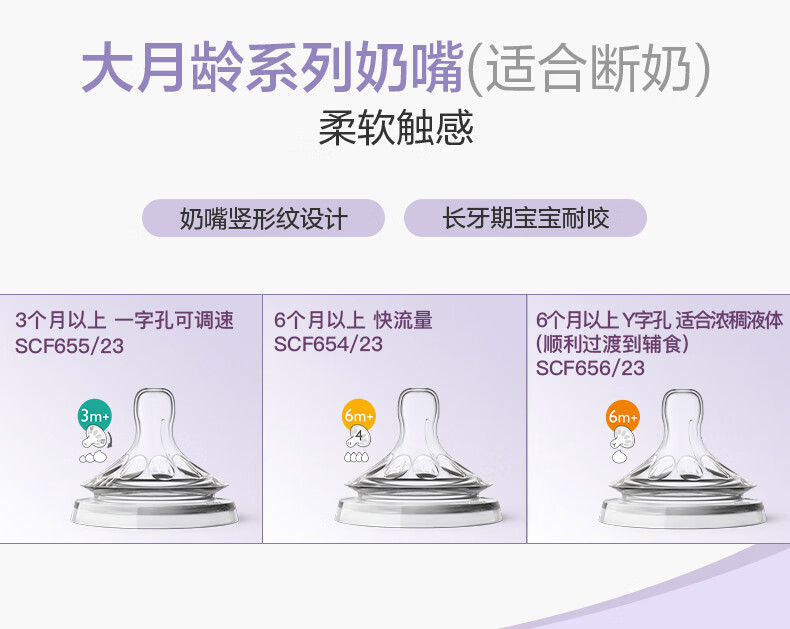 大月龄系列奶嘴(适合断奶)
柔软触感

奶嘴竖形纹设计

长牙期宝宝耐咬

3个月以上 一字孔可调速
SCF655/23

3m+

6个月以上 快流量
SCF654/23

6m+
4

6个月以上 Y字孔 适合浓稠液体
(顺利过渡到辅食)
SCF656/23

6m+